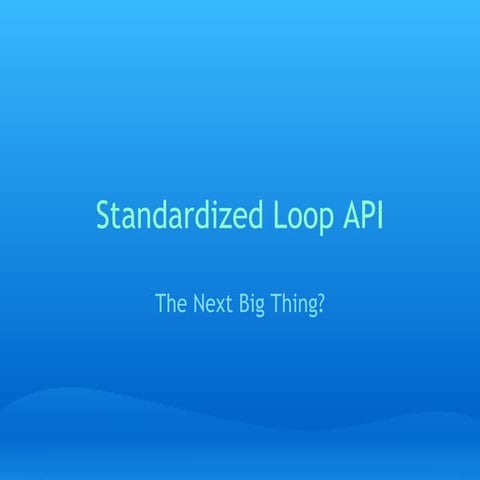 Standardized Loop API

The Next Big Thing?